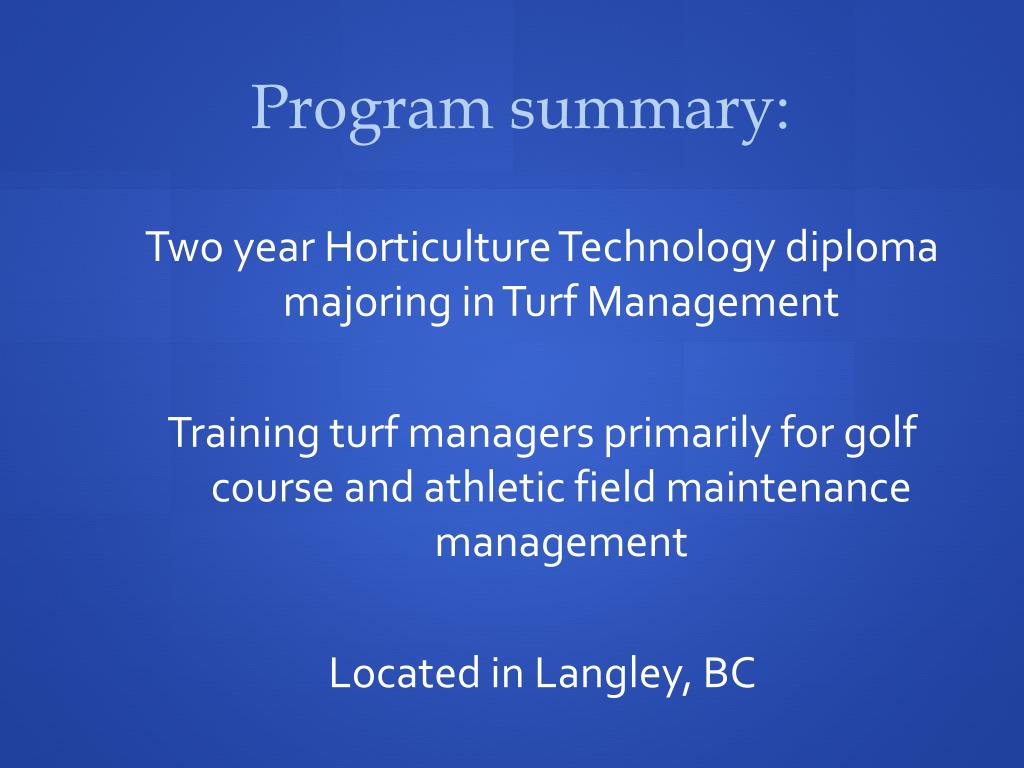 Program summary:

Two year Horticulture Technology diploma majoring in Turf Management

Training turf managers primarily for golf course and athletic field maintenance management

Located in Langley, BC